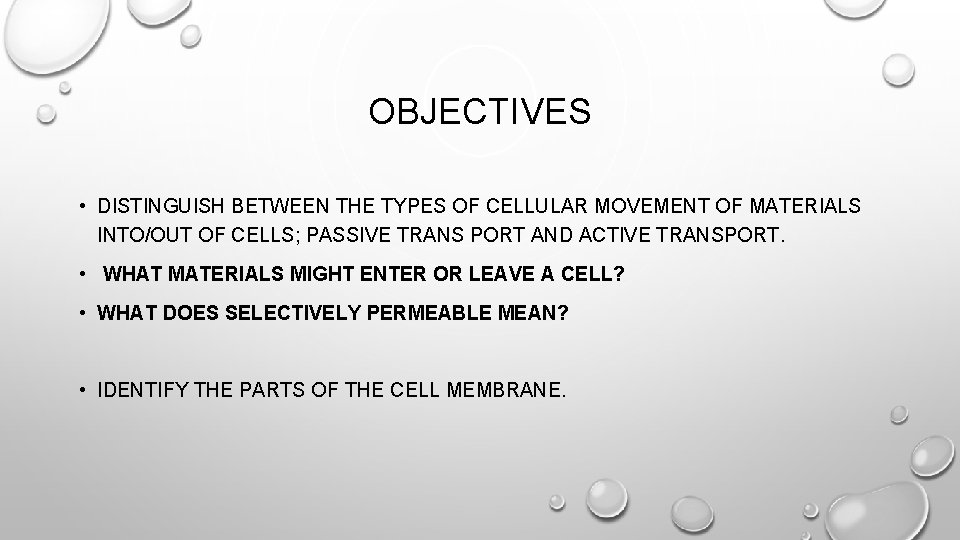 OBJECTIVES

• DISTINGUISH BETWEEN THE TYPES OF CELLULAR MOVEMENT OF MATERIALS INTO/OUT OF CELLS; PASSIVE TRANS PORT AND ACTIVE TRANSPORT.

• WHAT MATERIALS MIGHT ENTER OR LEAVE A CELL?

• WHAT DOES SELECTIVELY PERMEABLE MEAN?

• IDENTIFY THE PARTS OF THE CELL MEMBRANE.